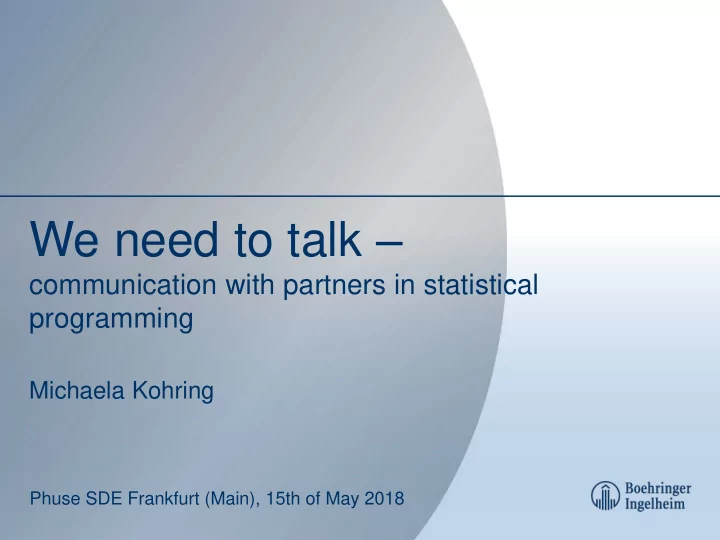 We need to talk –
communication with partners in statistical programming

Michaela Kohring

Phuse SDE Frankfurt (Main), 15th of May 2018

Boehringer Ingelheim